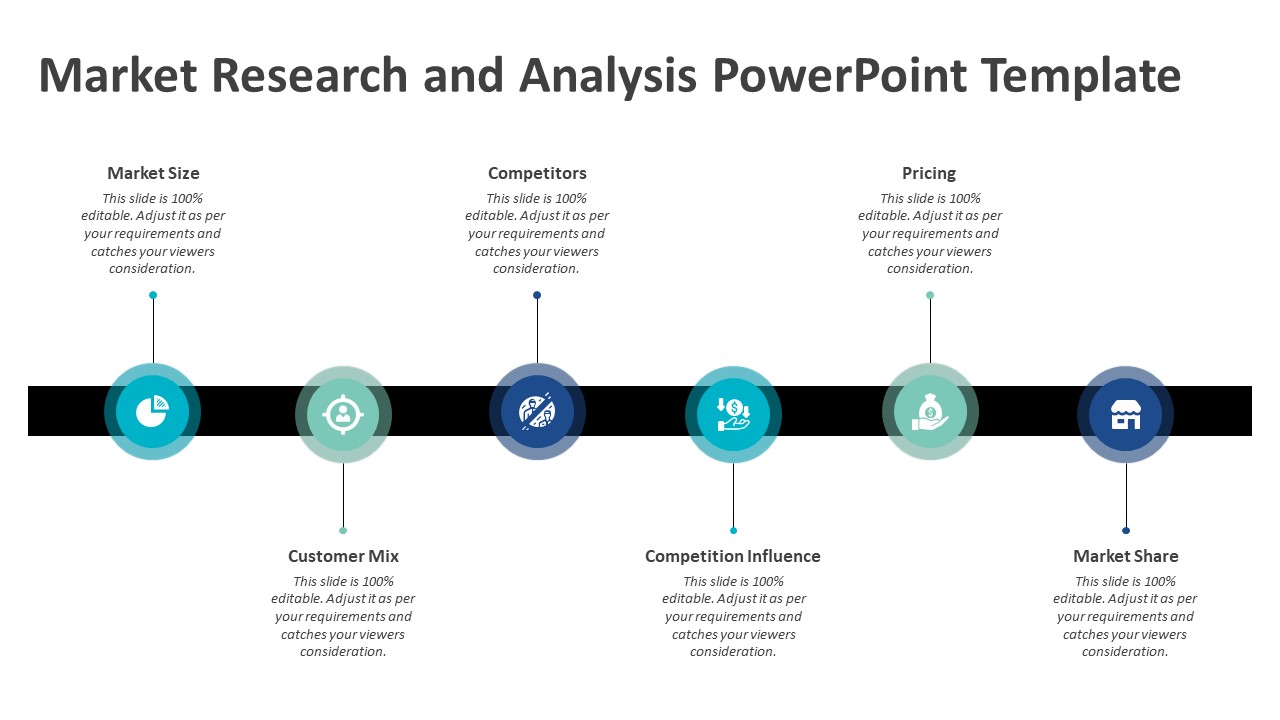 Market Research and Analysis PowerPoint Template

Market Size
This slide is 100% editable. Adjust it as per your requirements and catches your viewers consideration.

Competitors
This slide is 100% editable. Adjust it as per your requirements and catches your viewers consideration.

Pricing
This slide is 100% editable. Adjust it as per your requirements and catches your viewers consideration.

Customer Mix
This slide is 100% editable. Adjust it as per your requirements and catches your viewers consideration.

Competition Influence
This slide is 100% editable. Adjust it as per your requirements and catches your viewers consideration.

Market Share
This slide is 100% editable. Adjust it as per your requirements and catches your viewers consideration.